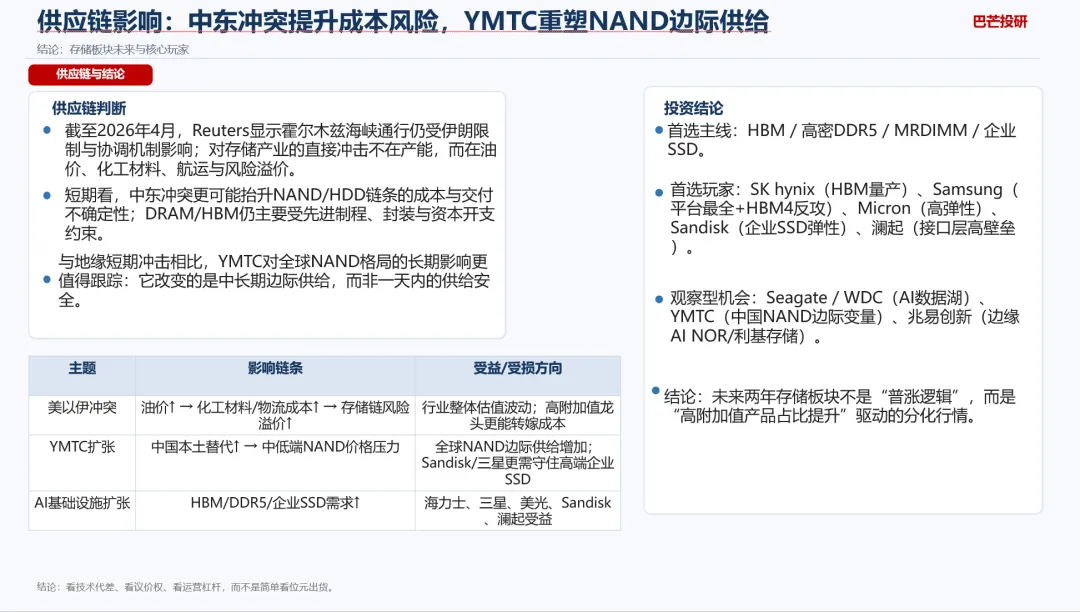 供应链影响：中东冲突提升成本风险，YMTC重塑NAND边际供给

巴芒投研

结论：存储板块未来与核心玩家

供应链与结论

供应链判断

截至2026年4月，Reuters显示霍尔木兹海峡通行仍受伊朗限制与协调机制影响；对存储产业的直接冲击不在产能，而在油价、化工材料、航运与风险溢价。

短期看，中东冲突更可能抬升NAND/HDD链条的成本与交付不确定性；DRAM/HBM仍主要受先进制程、封装与资本开支约束。

与地缘短期冲击相比，YMTC对全球NAND格局的长期影响更值得跟踪：它改变的是中长期边际供给，而非一天内的供给安全。

| 主题 | 影响链条 | 受益/受损方向 |
|---|---|---|
| 美以伊冲突 | 油价↑ → 化工材料/物流成本↑ → 存储链风险溢价↑ | 行业整体估值波动；高附加值龙头更能转嫁成本 |
| YMTC扩张 | 中国本土替代↑ → 中低端NAND价格压力 | 全球NAND边际供给增加；Sandisk/三星更需守住高端企业SSD |
| AI基础设施扩张 | HBM/DDR5/企业SSD需求↑ | 海力士、三星、美光、Sandisk、澜起受益 |

投资结论

首选主线：HBM / 高密DDR5 / MRDIMM / 企业SSD。

首选玩家：SK hynix（HBM量产）、Samsung（平台最全+HBM4反攻）、Micron（高弹性）、Sandisk（企业SSD弹性）、澜起（接口层高壁垒）。

观察型机会：Seagate / WDC（AI数据湖）、YMTC（中国NAND边际变量）、兆易创新（边缘AI NOR/利基存储）。

结论：未来两年存储板块不是“普涨逻辑”，而是“高附加值产品占比提升”驱动的分化行情。

结论：看技术代差、看议价权、看运营杠杆，而不是简单看位元出货。